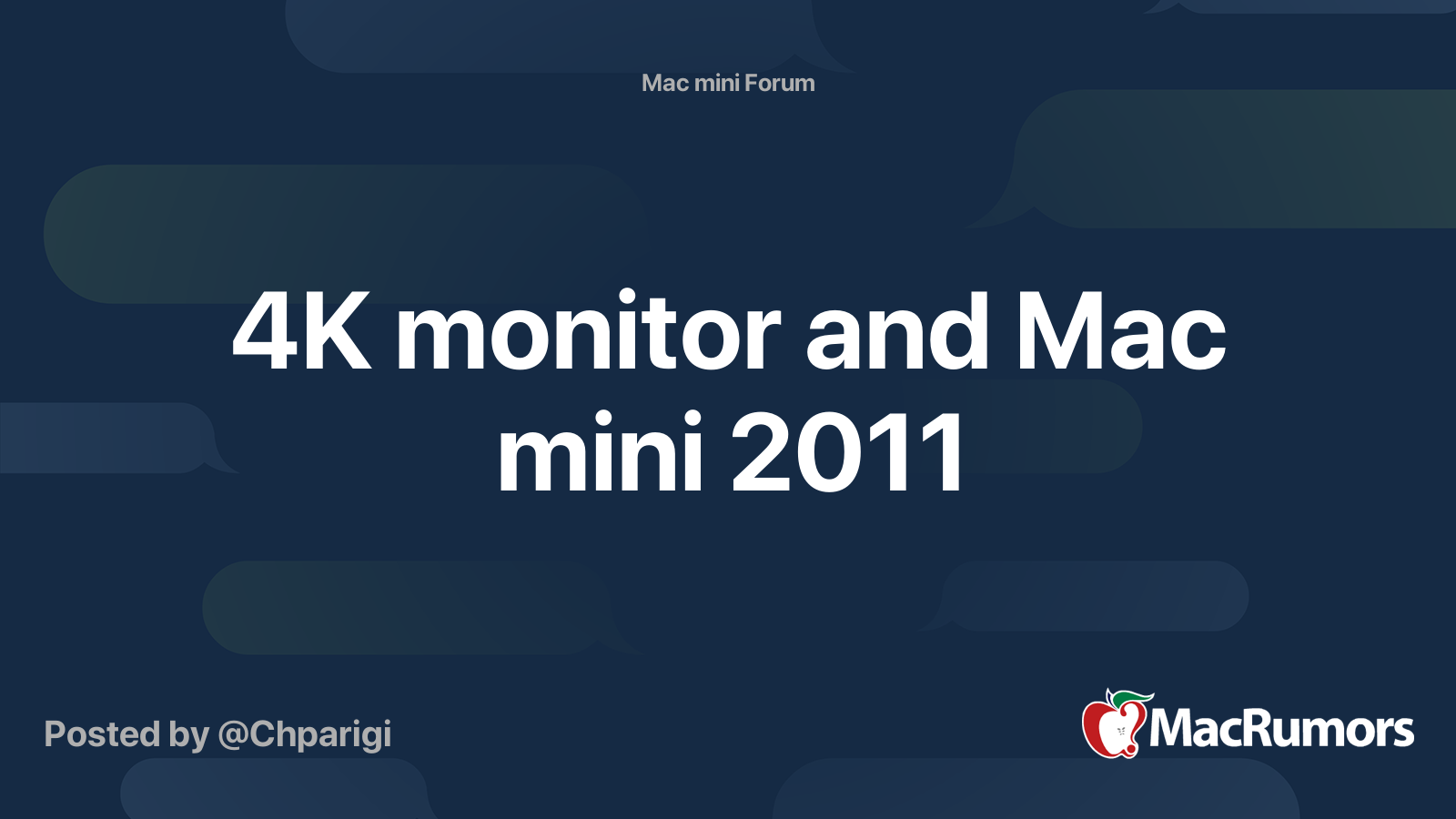 Mac mini Forum

4K monitor and Mac mini 2011

Posted by @Chparigi

MacRumors